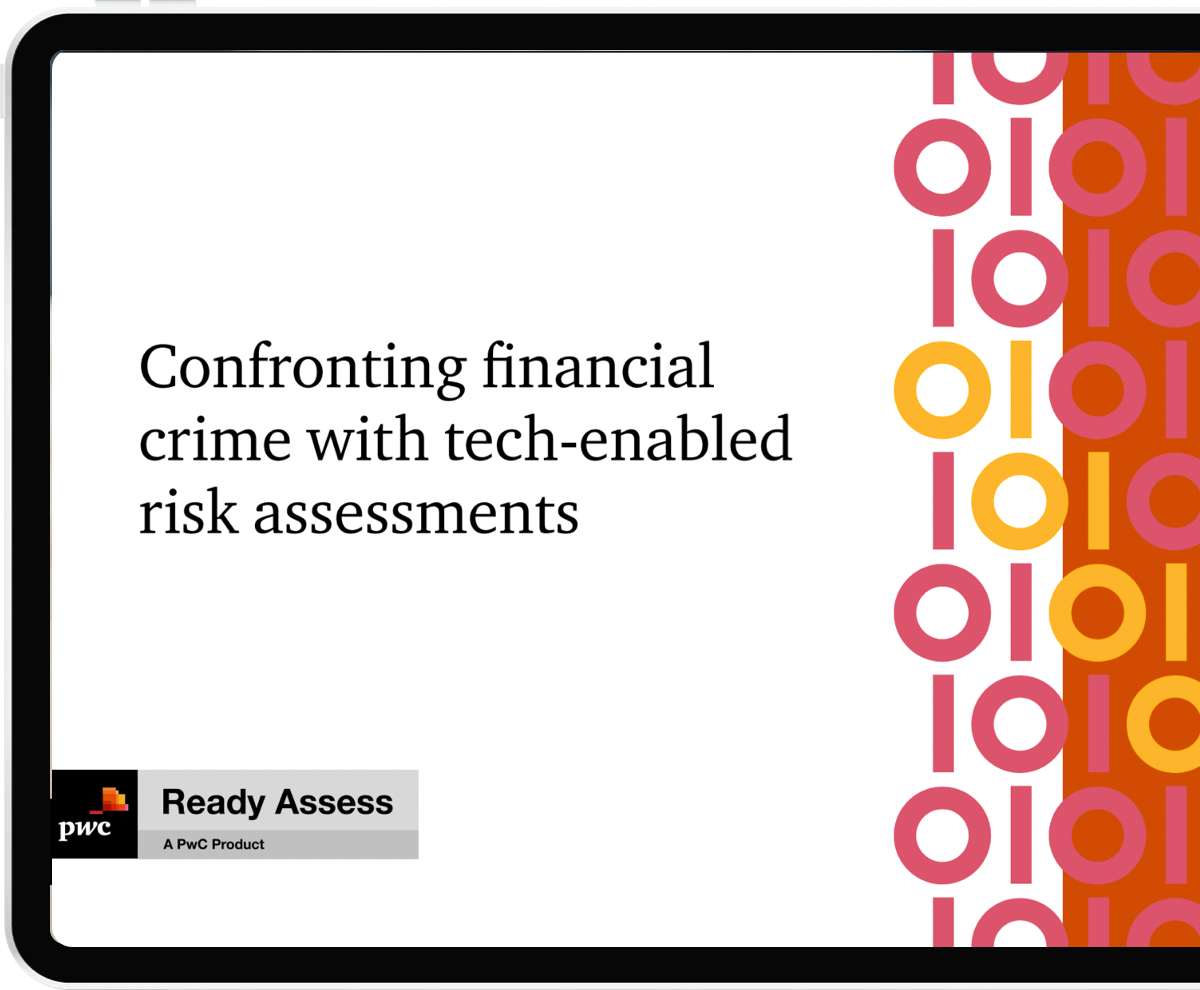 Confronting financial crime with tech-enabled risk assessments

pwc

Ready Assess

A PwC Product